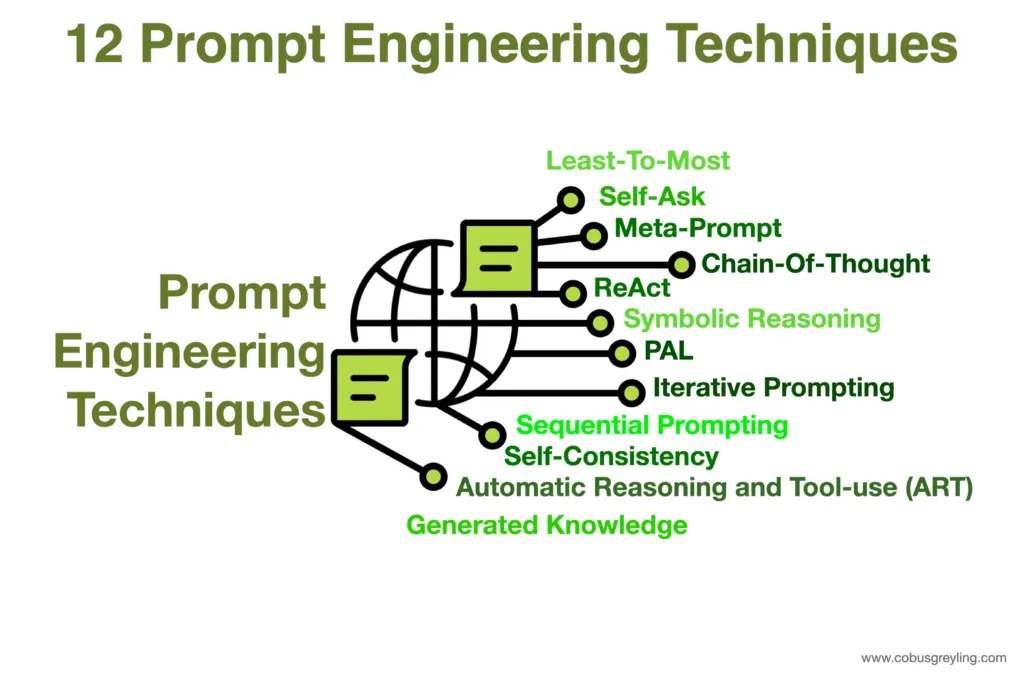 12 Prompt Engineering Techniques

Prompt Engineering Techniques

Least-To-Most
Self-Ask
Meta-Prompt
Chain-Of-Thought
ReAct
Symbolic Reasoning
PAL
Iterative Prompting
Sequential Prompting
Self-Consistency
Automatic Reasoning and Tool-use (ART)
Generated Knowledge

www.cobusgreyling.com